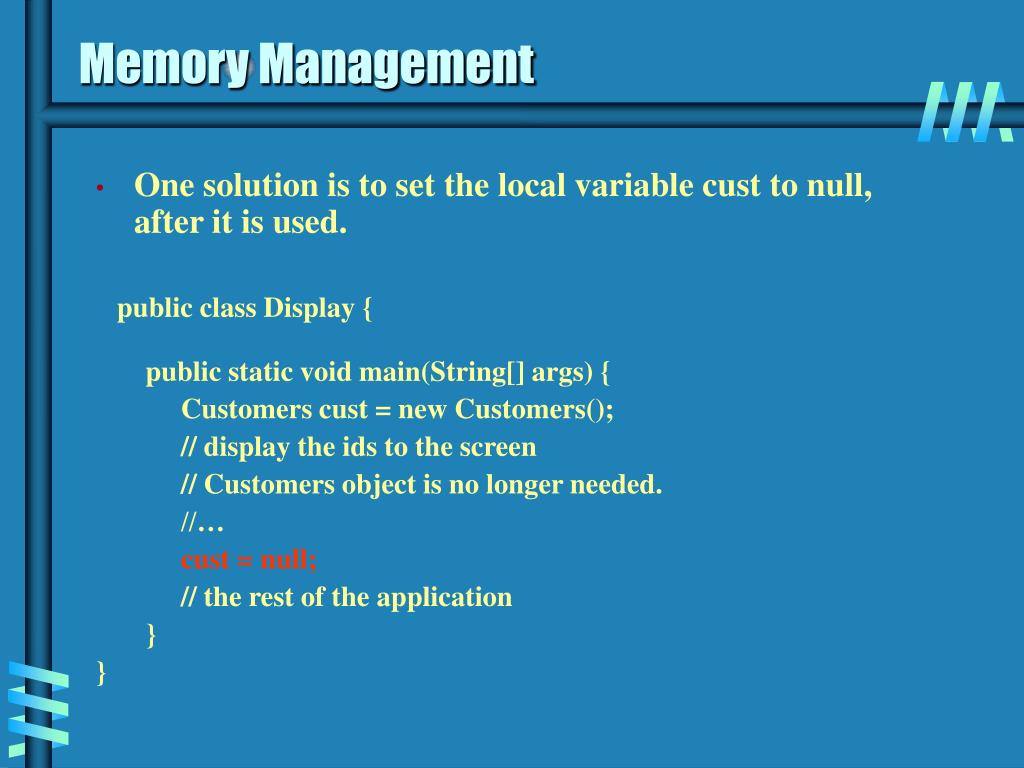 Memory Management

• One solution is to set the local variable cust to null, after it is used.

public class Display {

public static void main(String[] args) {
Customers cust = new Customers();
// display the ids to the screen
// Customers object is no longer needed.
//…
cust = null;
// the rest of the application
}
}